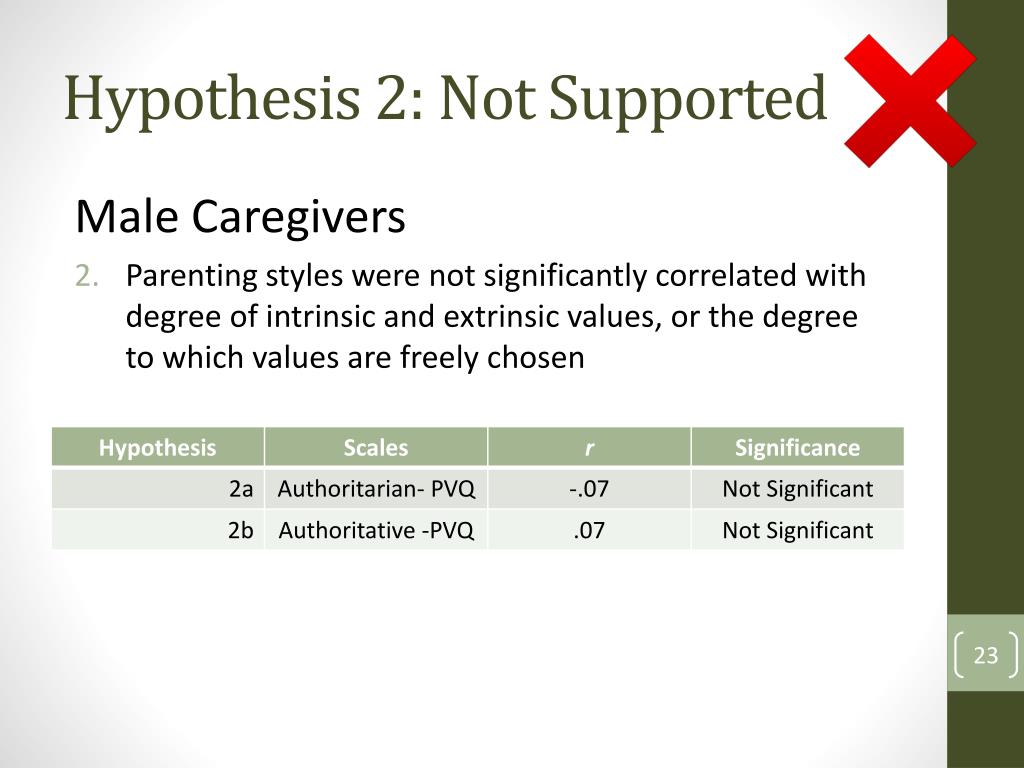 Hypothesis 2: Not Supported

Male Caregivers

2. Parenting styles were not significantly correlated with degree of intrinsic and extrinsic values, or the degree to which values are freely chosen

| Hypothesis | Scales | r | Significance |
|---|---|---|---|
| 2a | Authoritarian- PVQ | -.07 | Not Significant |
| 2b | Authoritative -PVQ | .07 | Not Significant |

23